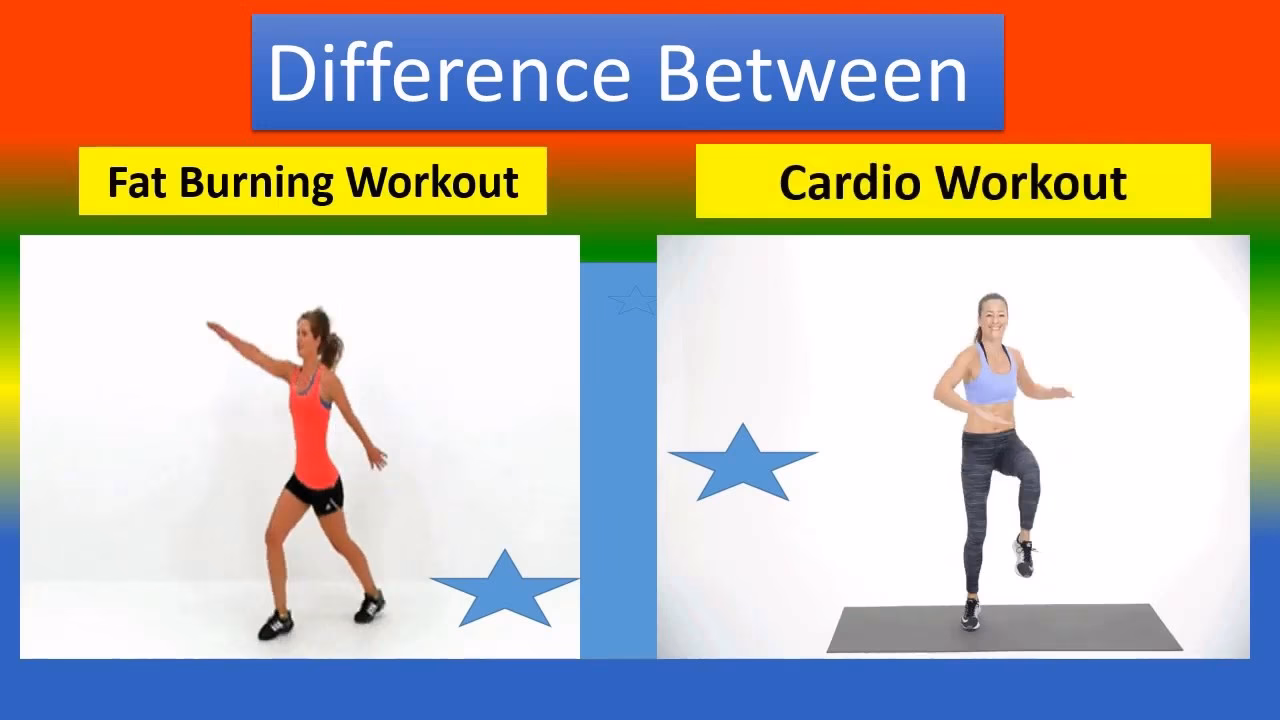 Difference Between

Fat Burning Workout

Cardio Workout